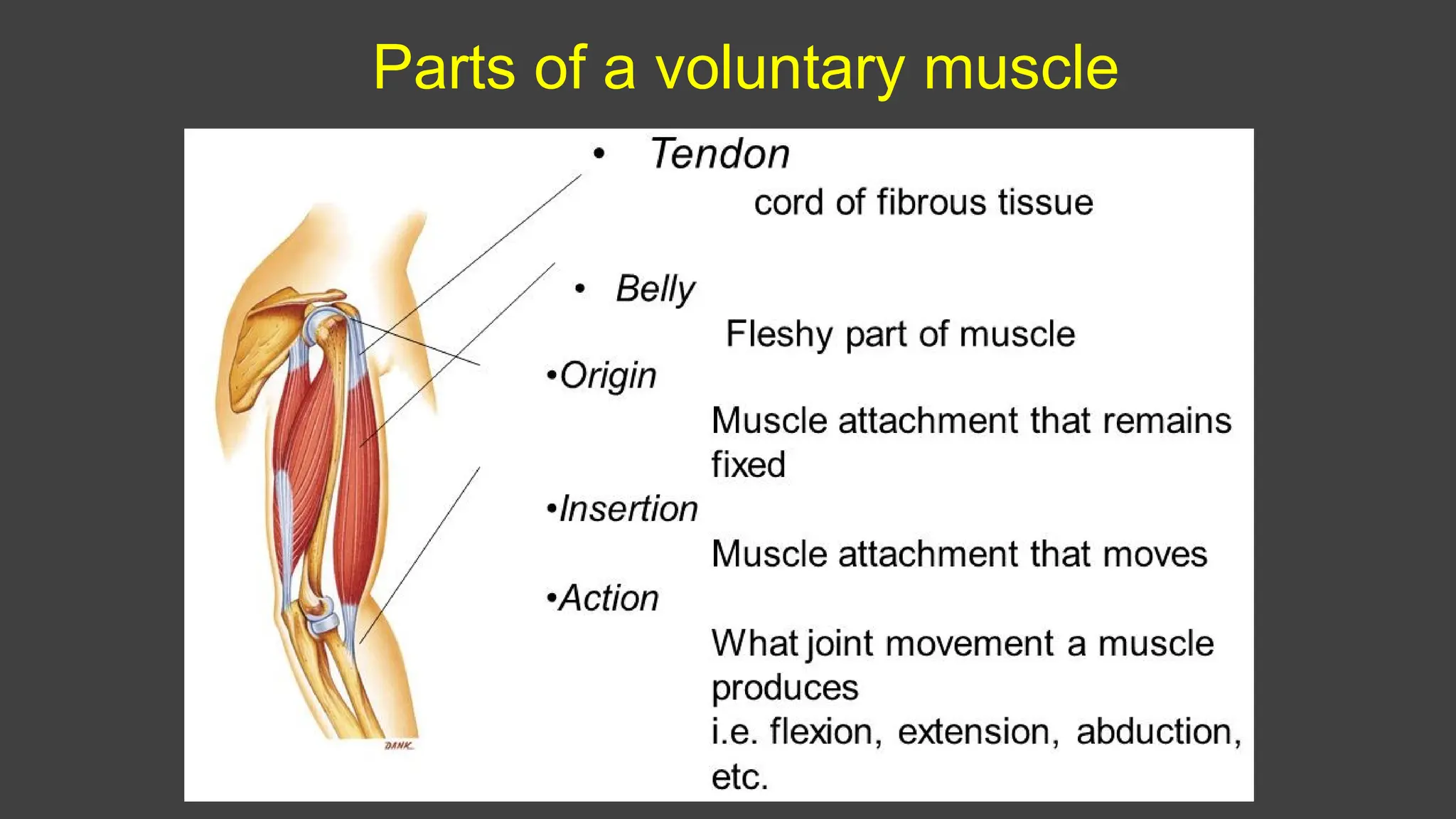 Parts of a voluntary muscle

• Tendon

cord of fibrous tissue

• Belly

Fleshy part of muscle

•Origin

Muscle attachment that remains fixed

•Insertion

Muscle attachment that moves

•Action

What joint movement a muscle produces
i.e. flexion, extension, abduction, etc.

DANK